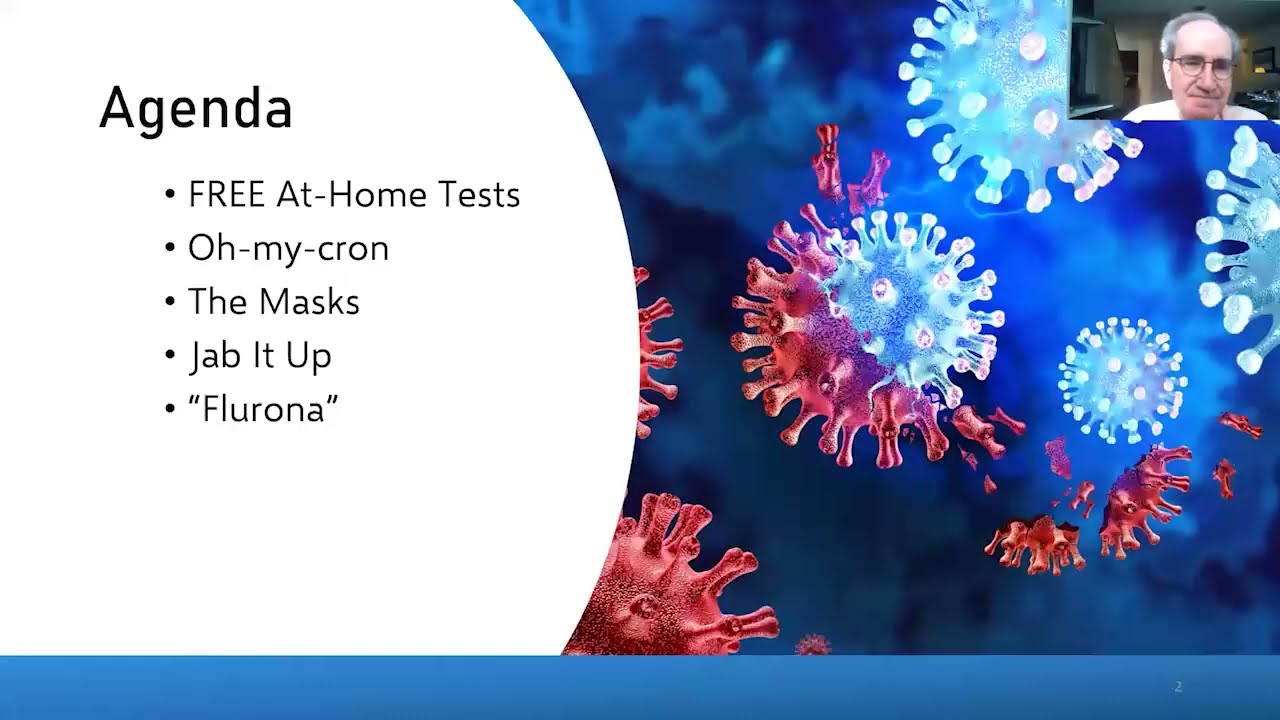 Agenda

• FREE At-Home Tests
• Oh-my-cron
• The Masks
• Jab It Up
• “Flurona”

2